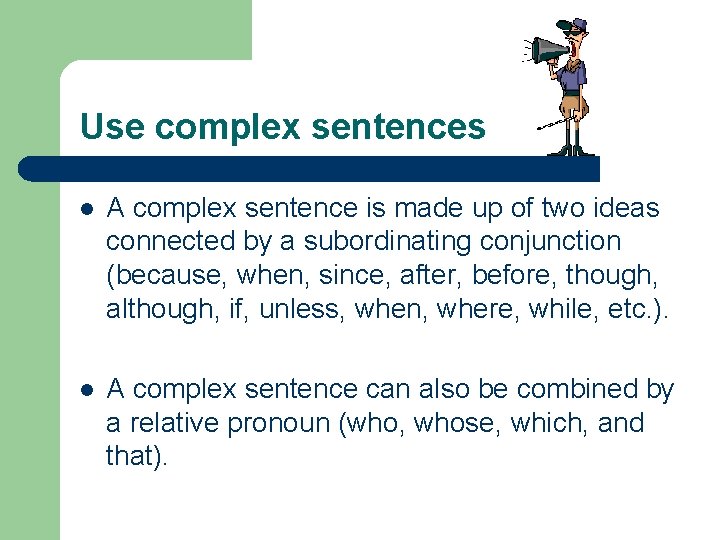 Use complex sentences

- A complex sentence is made up of two ideas connected by a subordinating conjunction (because, when, since, after, before, though, although, if, unless, when, where, while, etc.).

- A complex sentence can also be combined by a relative pronoun (who, whose, which, and that).